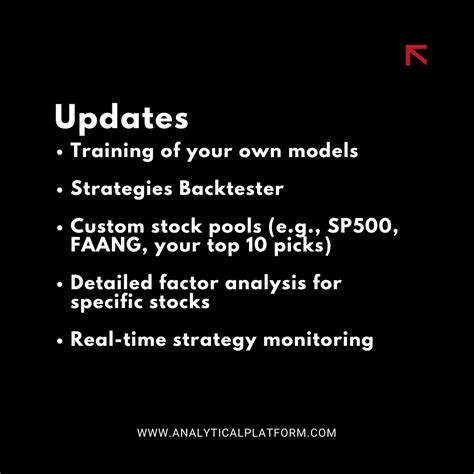 Updates

• Training of your own models

• Strategies Backtester

• Custom stock pools (e.g., SP500, FAANG, your top 10 picks)

• Detailed factor analysis for specific stocks

• Real-time strategy monitoring

WWW.ANALYTICALPLATFORM.COM